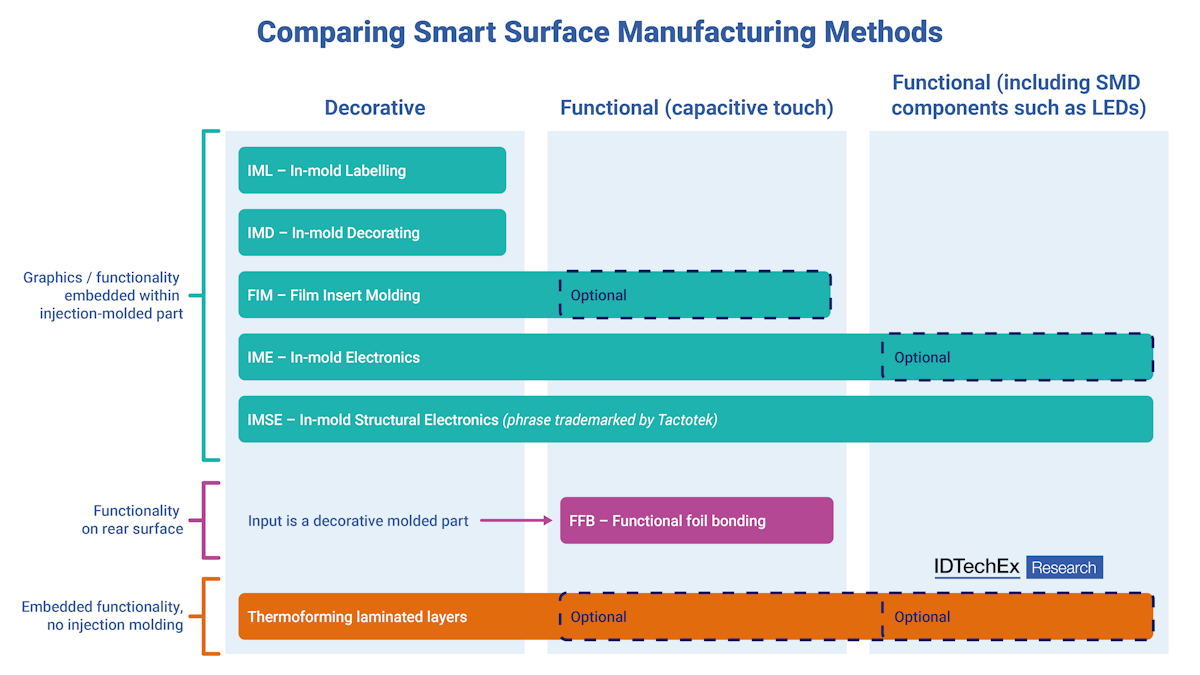 Comparing Smart Surface Manufacturing Methods

Decorative

Functional (capacitive touch)

Functional (including SMD components such as LEDs)

Graphics / functionality embedded within injection-molded part

IML – In-mold Labelling

IMD – In-mold Decorating

FIM – Film Insert Molding

Optional

IME – In-mold Electronics

Optional

IMSE – In-mold Structural Electronics (phrase trademarked by Tactotek)

Functionality on rear surface

Input is a decorative molded part

FFB – Functional foil bonding

IDTechEx Research

Embedded functionality, no injection molding

Thermoforming laminated layers

Optional

Optional